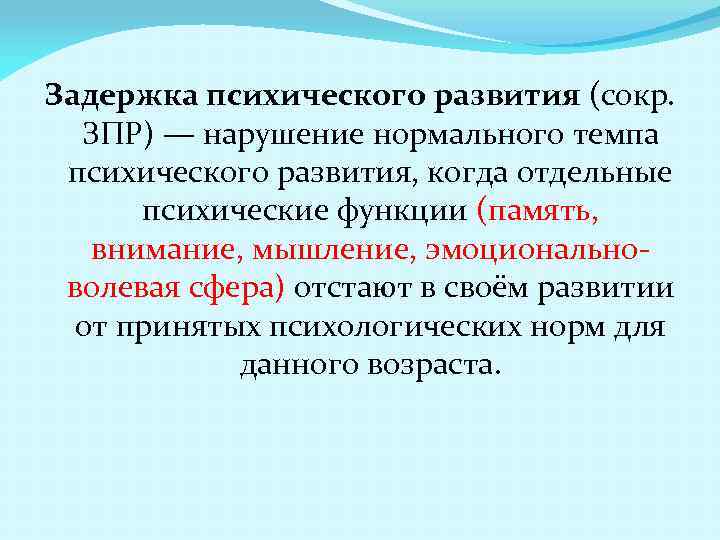 Задержка психического развития (сокр. ЗПР) — нарушение нормального темпа психического развития, когда отдельные психические функции (память, внимание, мышление, эмоционально-волевая сфера) отстают в своём развитии от принятых психологических норм для данного возраста.